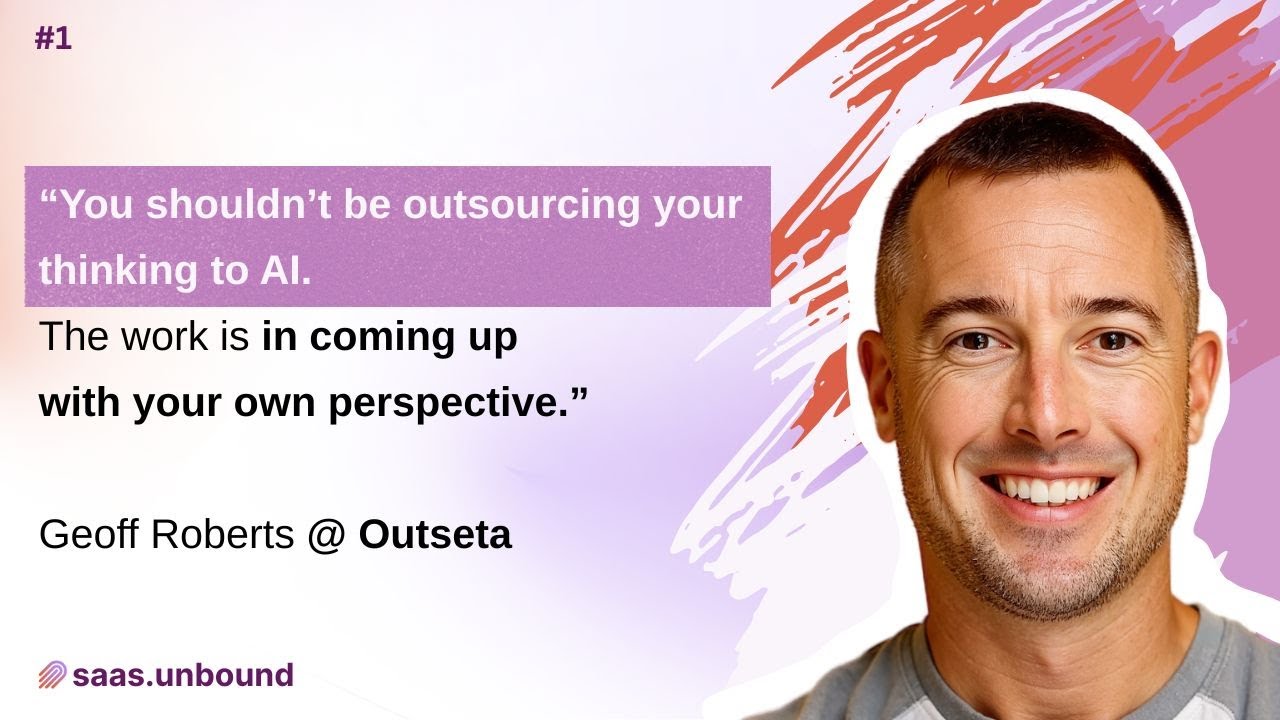 #1

“You shouldn’t be outsourcing your thinking to AI.

The work is in coming up with your own perspective.”

Geoff Roberts @ Outseta

saas.unbound